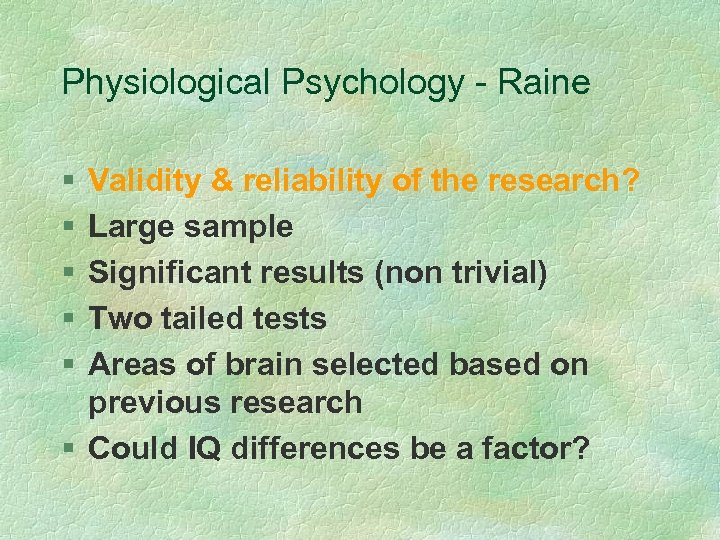 Physiological Psychology - Raine

§ Validity & reliability of the research?
§ Large sample
§ Significant results (non trivial)
§ Two tailed tests
§ Areas of brain selected based on previous research
§ Could IQ differences be a factor?